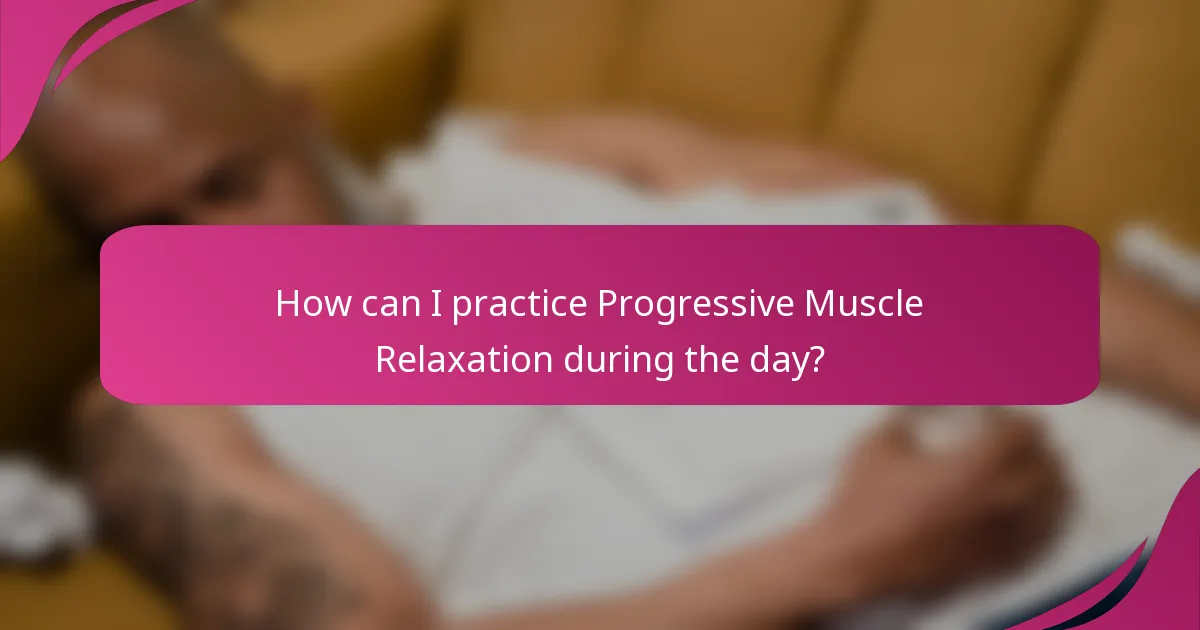 How can I practice Progressive Muscle Relaxation during the day?